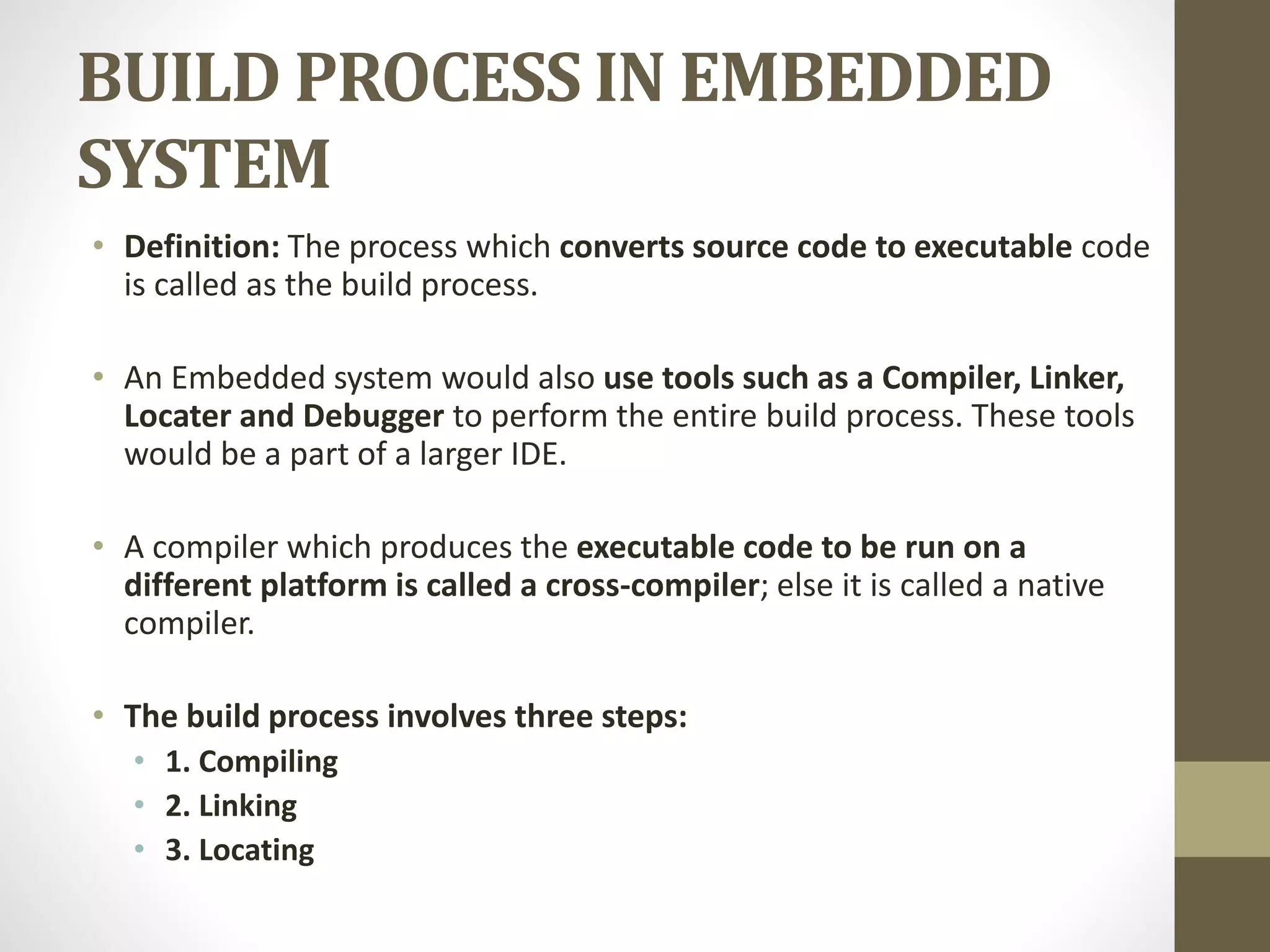 BUILD PROCESS IN EMBEDDED SYSTEM

• Definition: The process which converts source code to executable code is called as the build process.

• An Embedded system would also use tools such as a Compiler, Linker, Locater and Debugger to perform the entire build process. These tools would be a part of a larger IDE.

• A compiler which produces the executable code to be run on a different platform is called a cross-compiler; else it is called a native compiler.

• The build process involves three steps:
  • 1. Compiling
  • 2. Linking
  • 3. Locating